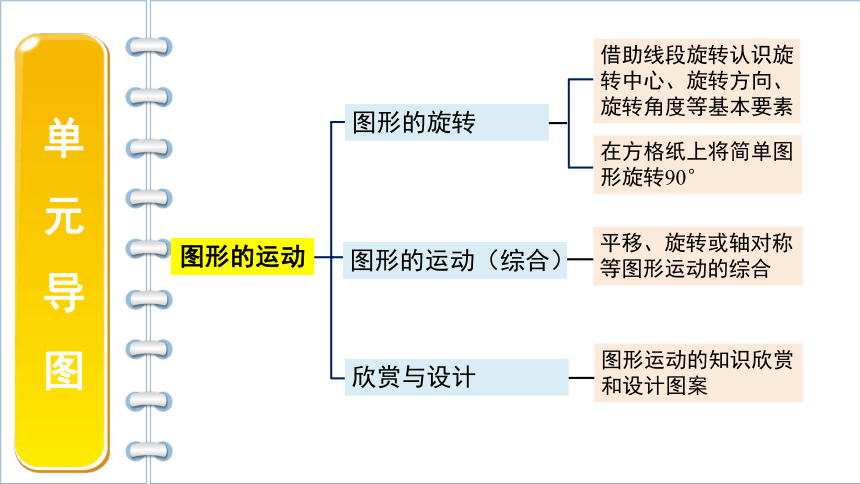 单元导图

图形的运动

图形的旋转

借助线段旋转认识旋转中心、旋转方向、旋转角度等基本要素

在方格纸上将简单图形旋转90°

图形的运动（综合）

平移、旋转或轴对称等图形运动的综合

欣赏与设计

图形运动的知识欣赏和设计图案